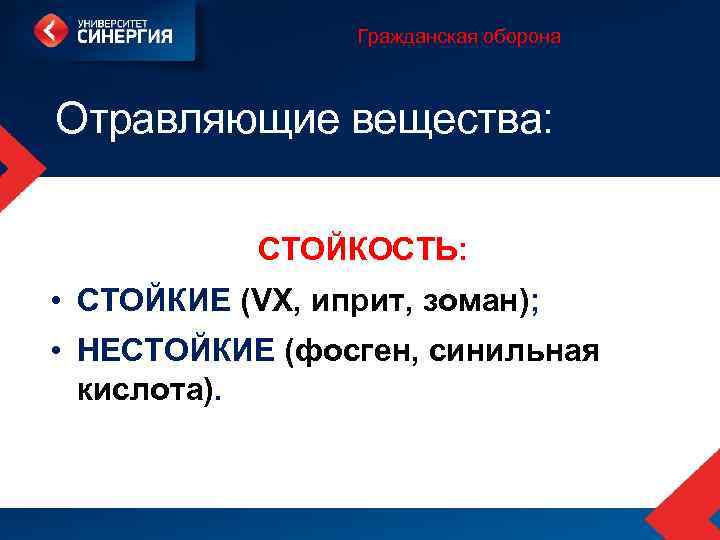 УНИВЕРСИТЕТ СИНЕРГИЯ

Гражданская оборона

Отравляющие вещества:

СТОЙКОСТЬ:

• СТОЙКИЕ (VX, иприт, зоман);
• НЕСТОЙКИЕ (фосген, синильная кислота).